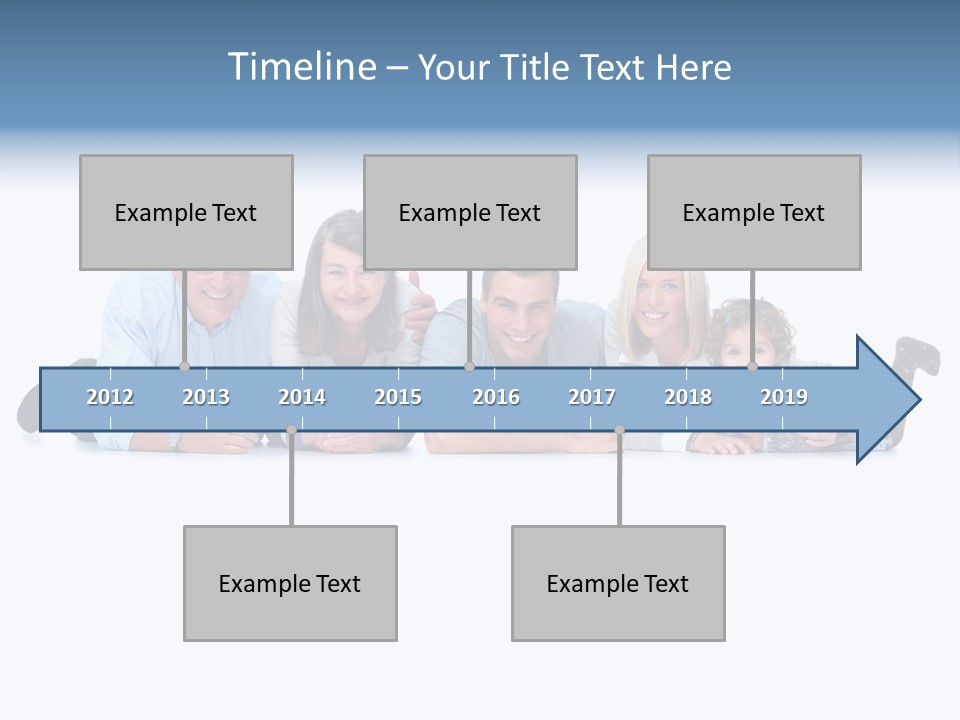 Timeline – Your Title Text Here

Example Text

Example Text

Example Text

2012 2013 2014 2015 2016 2017 2018 2019

Example Text

Example Text